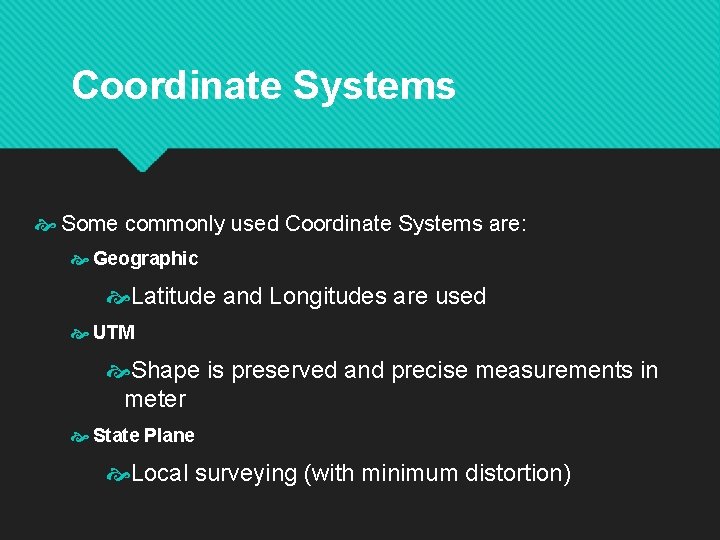 Coordinate Systems

Some commonly used Coordinate Systems are:

Geographic

Latitude and Longitudes are used

UTM

Shape is preserved and precise measurements in meter

State Plane

Local surveying (with minimum distortion)